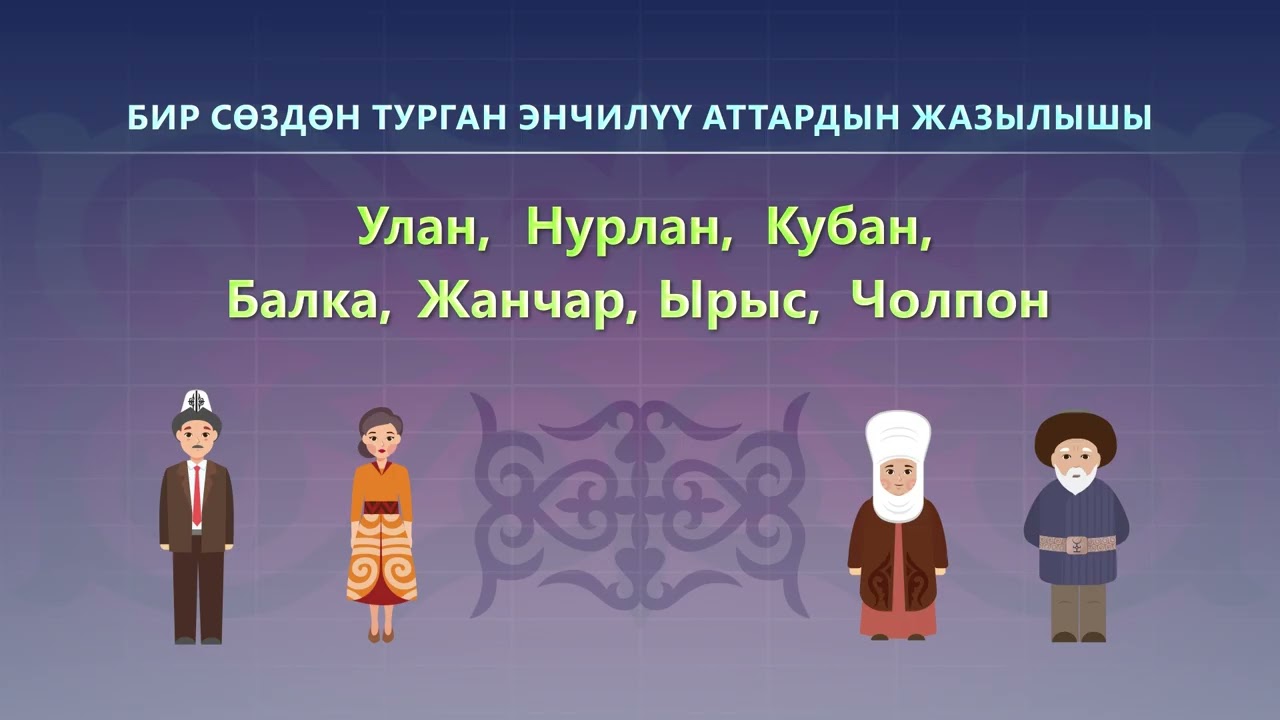 БИР СӨЗДӨН ТУРГАН ЭНЧИЛҮҮ АТТАРДЫН ЖАЗЫЛЫШЫ

Улан, Нурлан, Кубан,
Балка, Жанчар, Ырыс, Чолпон